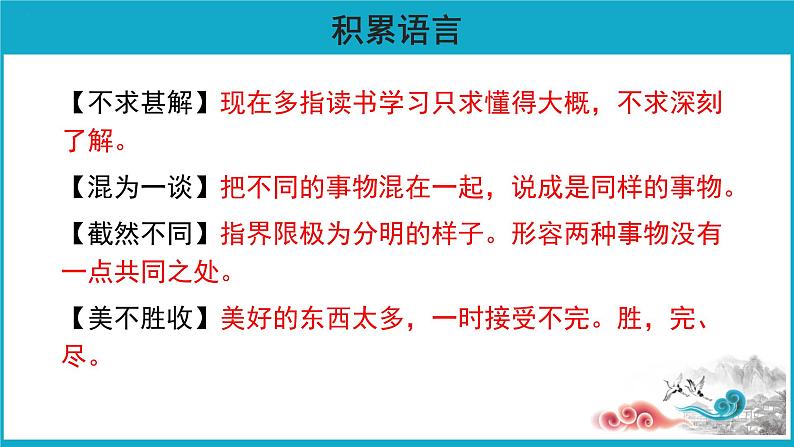 积累语言

【不求甚解】现在多指读书学习只求懂得大概，不求深刻了解。

【混为一谈】把不同的事物混在一起，说成是同样的事物。

【截然不同】指界限极为分明的样子。形容两种事物没有一点共同之处。

【美不胜收】美好的东西太多，一时接受不完。胜，完、尽。